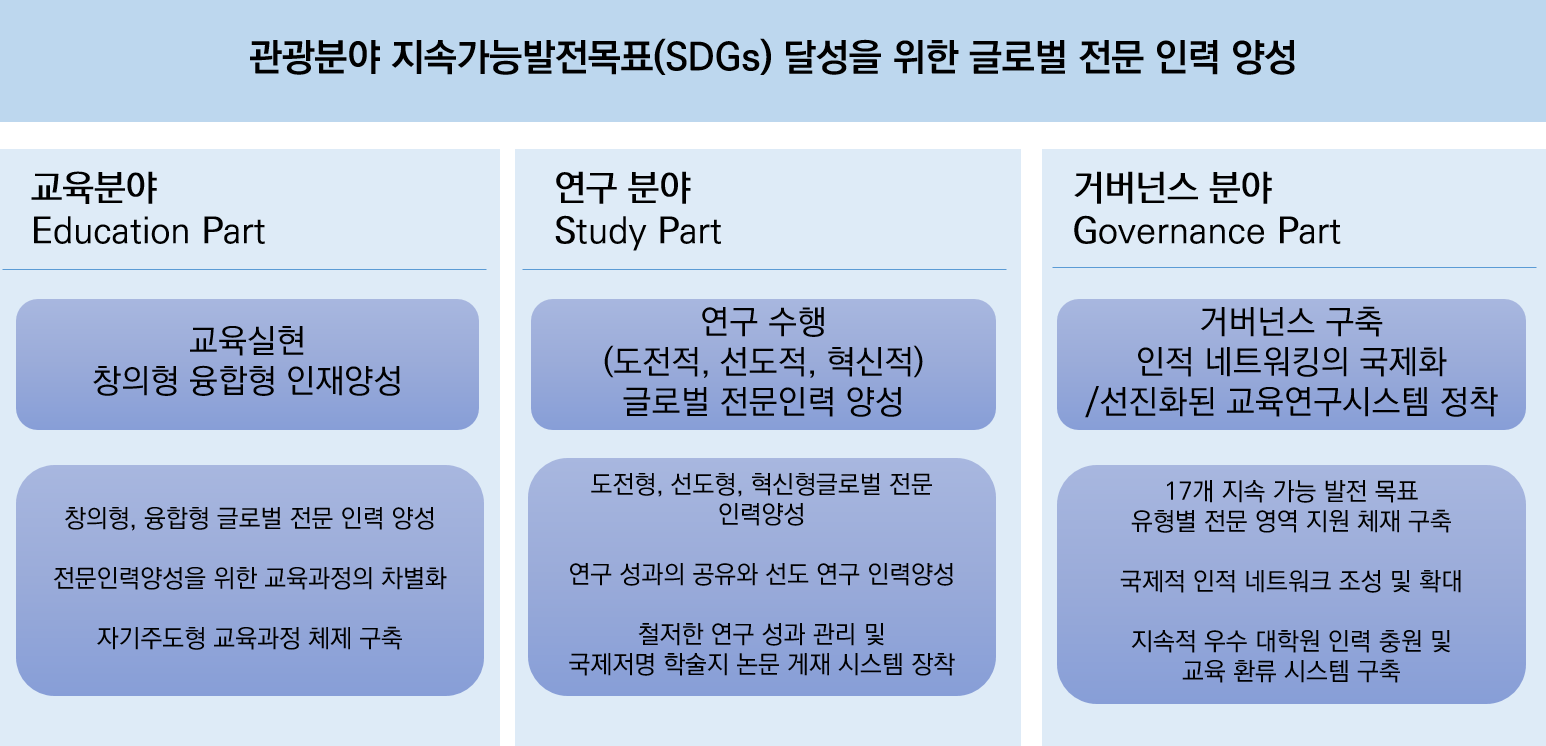 관광분야 지속가능발전목표(SDGs) 달성을 위한 글로벌 전문 인력 양성

교육분야
Education Part

교육실현
창의형 융합형 인재양성

창의형, 융합형 글로벌 전문 인력 양성

전문인력양성을 위한 교육과정의 차별화

자기주도형 교육과정 체제 구축

연구 분야
Study Part

연구 수행
(도전적, 선도적, 혁신적)
글로벌 전문인력 양성

도전형, 선도형, 혁신형글로벌 전문 인력양성

연구 성과의 공유와 선도 연구 인력양성

철저한 연구 성과 관리 및
국제저명 학술지 논문 게재 시스템 장착

거버넌스 분야
Governance Part

거버넌스 구축
인적 네트워킹의 국제화
/선진화된 교육연구시스템 정착

17개 지속 가능 발전 목표
유형별 전문 영역 지원 체재 구축

국제적 인적 네트워크 조성 및 확대

지속적 우수 대학원 인력 충원 및
교육 환류 시스템 구축